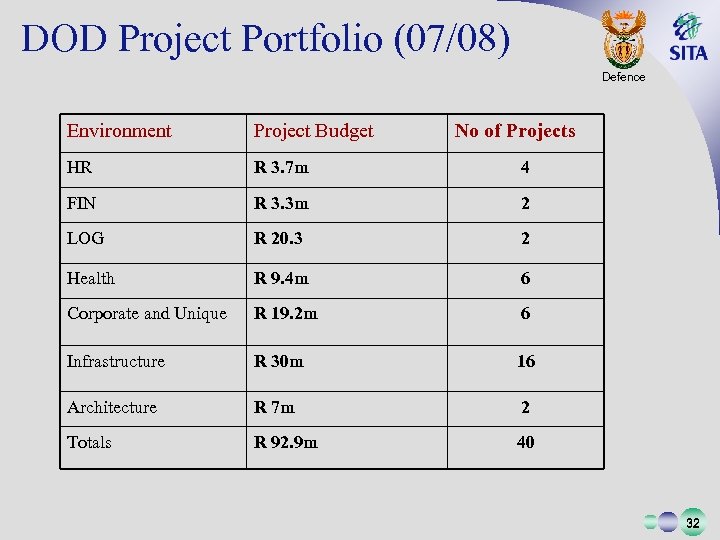 DOD Project Portfolio (07/08)

Defence

SITA

| Environment | Project Budget | No of Projects |
|---|---|---|
| HR | R 3.7m | 4 |
| FIN | R 3.3m | 2 |
| LOG | R 20.3 | 2 |
| Health | R 9.4m | 6 |
| Corporate and Unique | R 19.2m | 6 |
| Infrastructure | R 30m | 16 |
| Architecture | R 7m | 2 |
| Totals | R 92.9m | 40 |

32